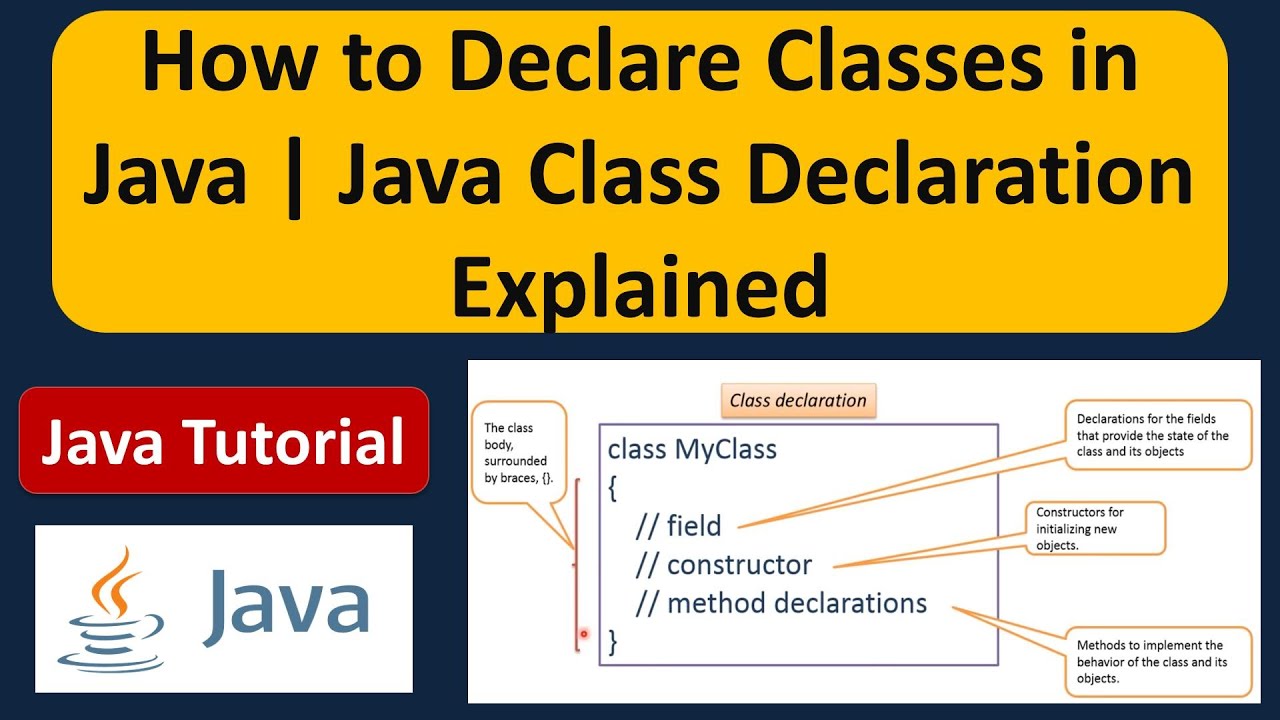 How to Declare Classes in Java | Java Class Declaration Explained

Java Tutorial

Java

Class declaration

The class body, surrounded by braces, {}.

class MyClass
{
// field
// constructor
// method declarations
}

Declarations for the fields that provide the state of the class and its objects

Constructors for initializing new objects.

Methods to implement the behavior of the class and its objects.